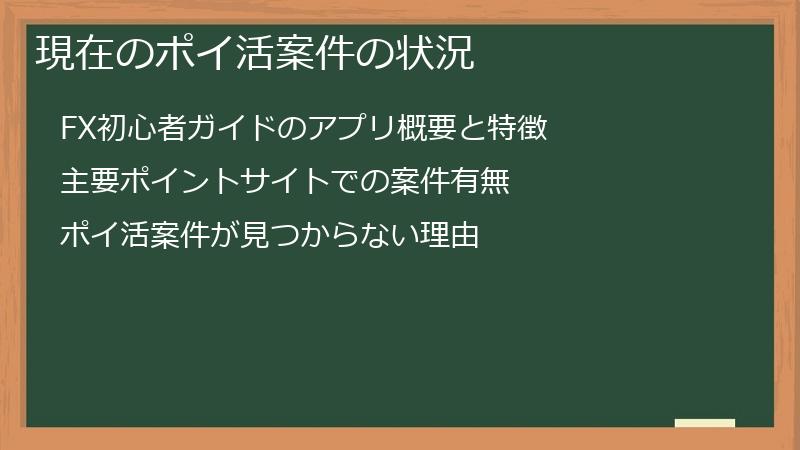 現在のポイ活案件の状況

FX初心者ガイドのアプリ概要と特徴

主要ポイントサイトでの案件有無

ポイ活案件が見つからない理由